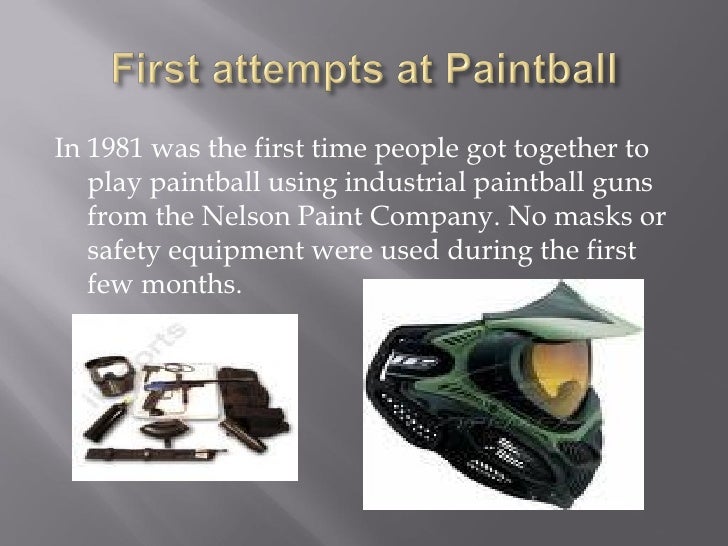 First attempts at Paintball

In 1981 was the first time people got together to play paintball using industrial paintball guns from the Nelson Paint Company. No masks or safety equipment were used during the first few months.